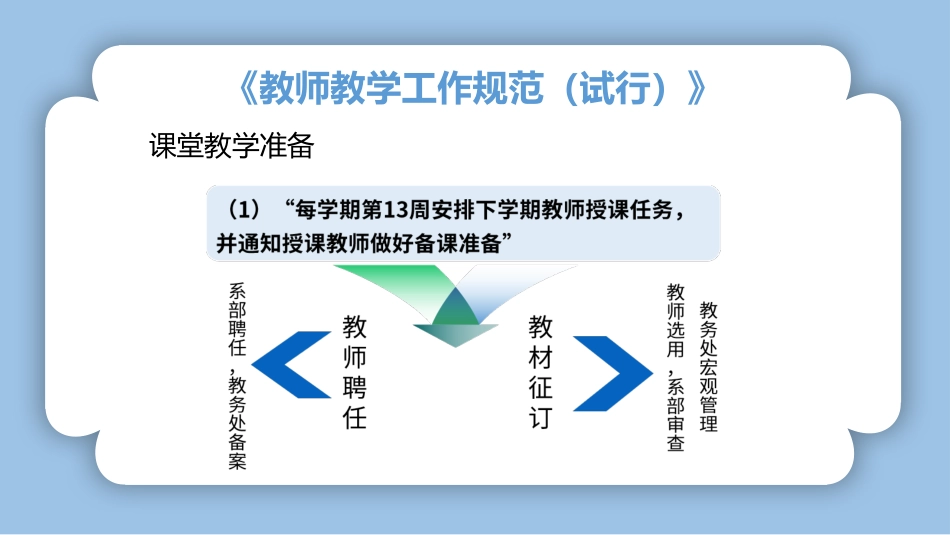 《教师教学工作规范（试行）》

课堂教学准备

（1）“每学期第13周安排下学期教师授课任务，并通知授课教师做好备课准备”

系部聘任，教务处备案

教师聘任

教材征订

教师选用，系部审查

教务处宏观管理